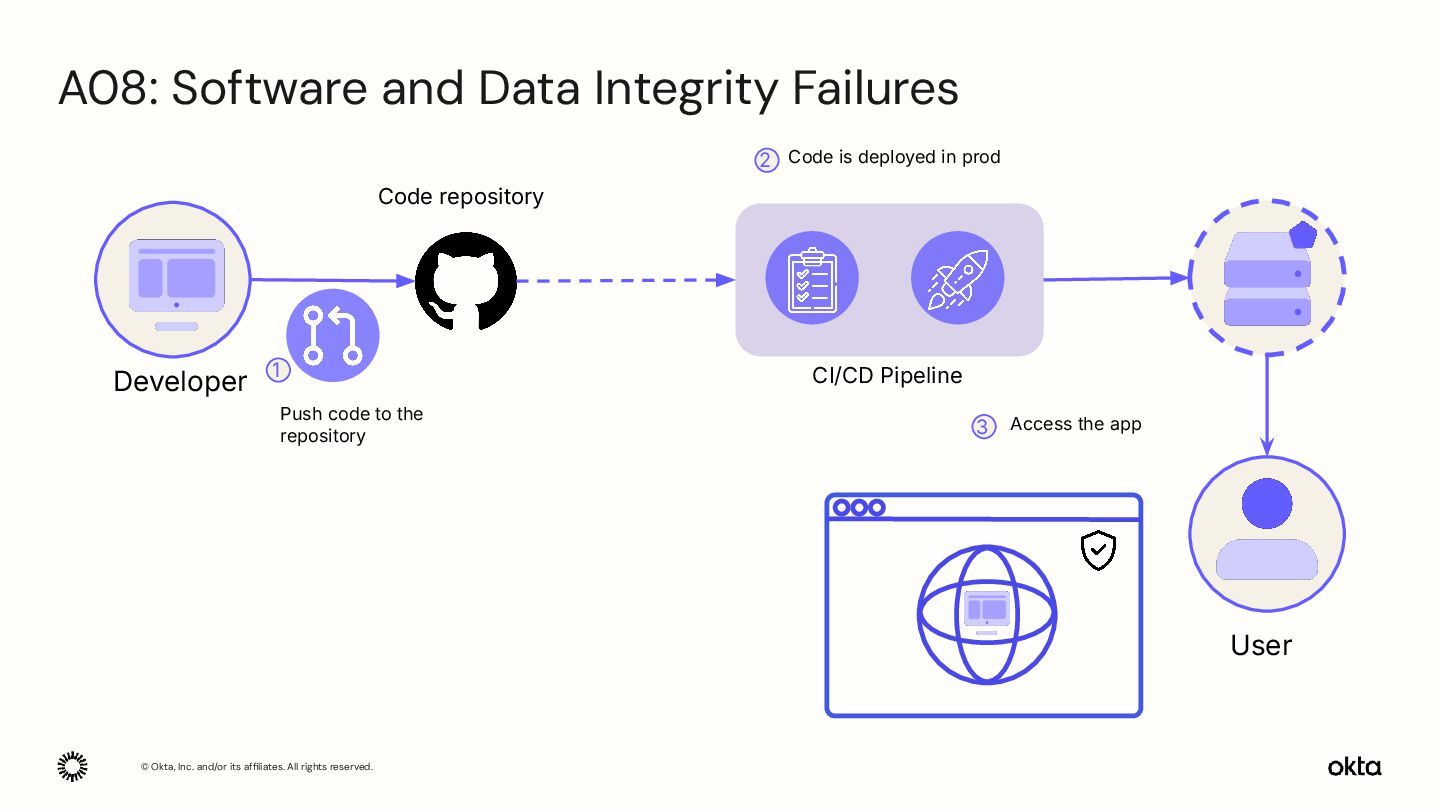 A08: Software and Data Integrity Failures

2 Code is deployed in prod

Code repository

Developer

1

Push code to the repository

CI/CD Pipeline

3 Access the app

User

© Okta, Inc. and/or its affiliates. All rights reserved.

okta